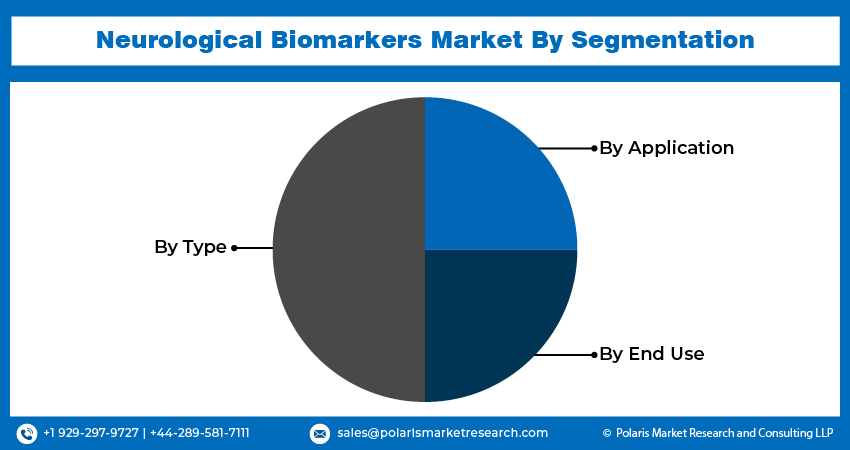 Neurological Biomarkers Market By Segmentation

By Application

By Type

By End Use

+1 929-297-9727 | +44-289-581-7111

sales@polarismarketresearch.com

© Polaris Market Research and Consulting LLP